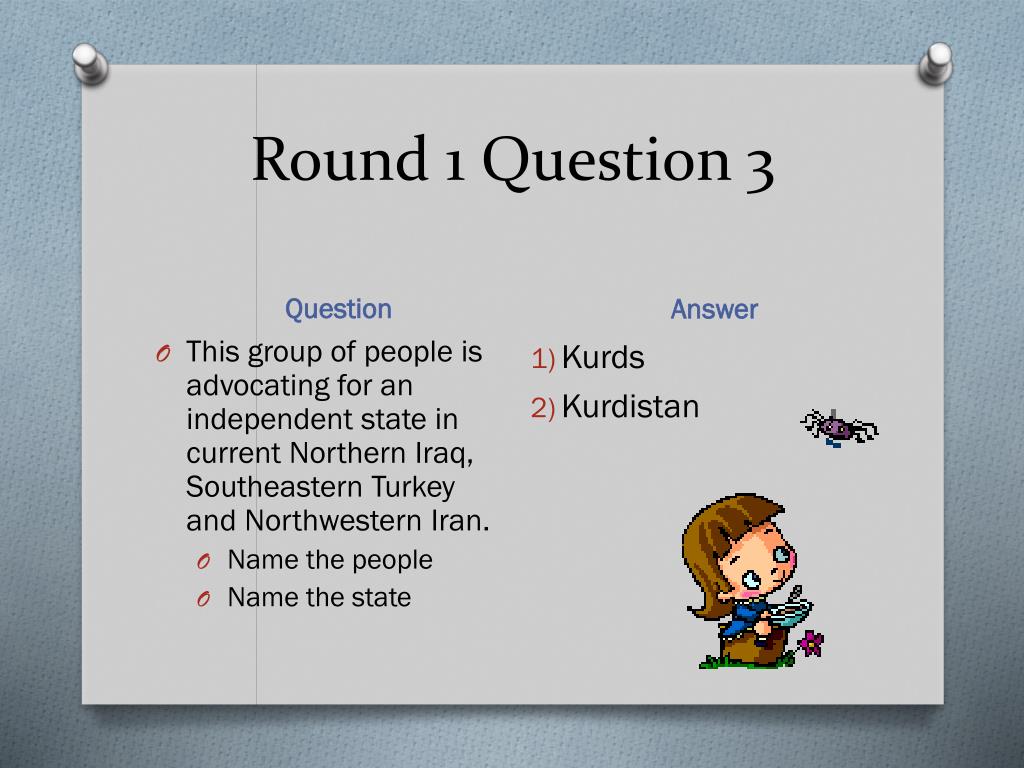 Round 1 Question 3

Question

O This group of people is advocating for an independent state in current Northern Iraq, Southeastern Turkey and Northwestern Iran.

O Name the people

O Name the state

Answer

1) Kurds

2) Kurdistan